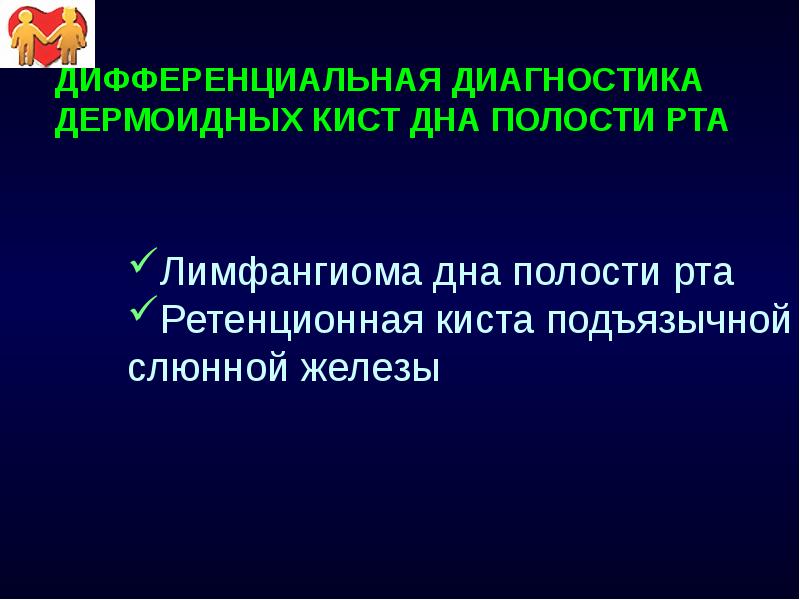 ДИФФЕРЕНЦИАЛЬНАЯ ДИАГНОСТИКА ДЕРМОИДНЫХ КИСТ ДНА ПОЛОСТИ РТА

✓Лимфангиома дна полости рта
✓Ретенционная киста подъязычной слюнной железы